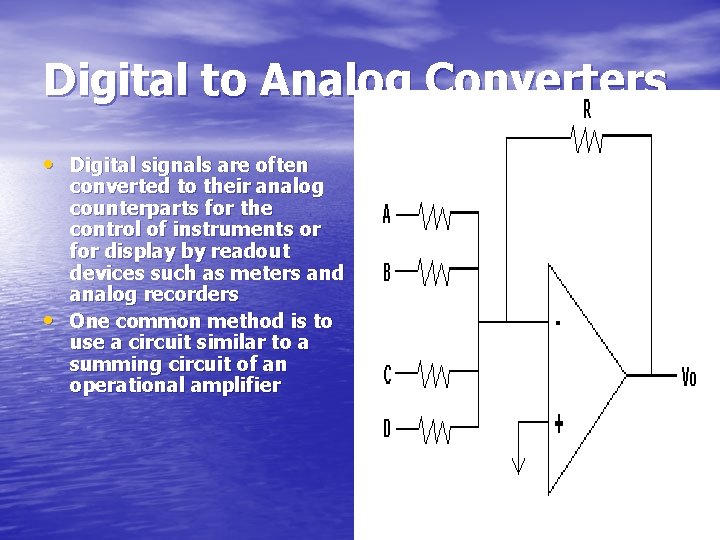 Digital to Analog Converters

• Digital signals are often converted to their analog counterparts for the control of instruments or for display by readout devices such as meters and analog recorders
• One common method is to use a circuit similar to a summing circuit of an operational amplifier

R
A
B
C
D
-
+
Vo